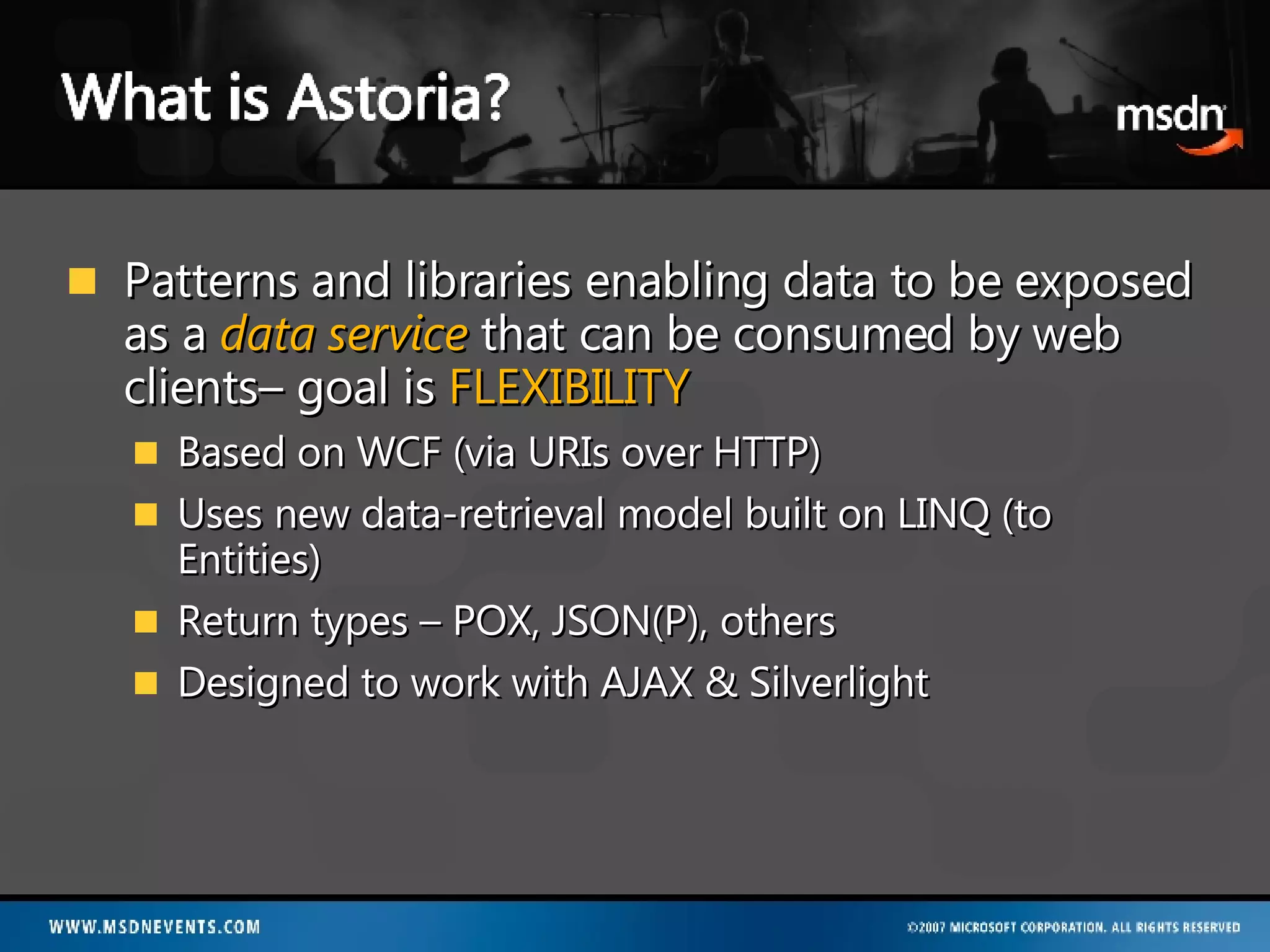 What is Astoria?

msdn

Patterns and libraries enabling data to be exposed as a data service that can be consumed by web clients– goal is FLEXIBILITY

Based on WCF (via URIs over HTTP)

Uses new data-retrieval model built on LINQ (to Entities)

Return types – POX, JSON(P), others

Designed to work with AJAX & Silverlight

WWW.MSDNEVENTS.COM

©2007 MICROSOFT CORPORATION. ALL RIGHTS RESERVED